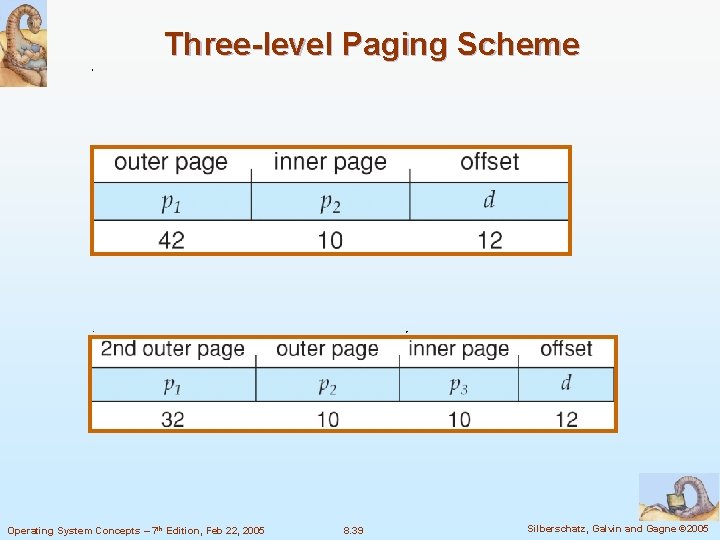 Three-level Paging Scheme

| outer page | inner page | offset |
|---|---|---|
| $p_1$ | $p_2$ | $d$ |
| 42 | 10 | 12 |

| 2nd outer page | outer page | inner page | offset |
|---|---|---|---|
| $p_1$ | $p_2$ | $p_3$ | $d$ |
| 32 | 10 | 10 | 12 |

Operating System Concepts – 7th Edition, Feb 22, 2005

8.39

Silberschatz, Galvin and Gagne ©2005